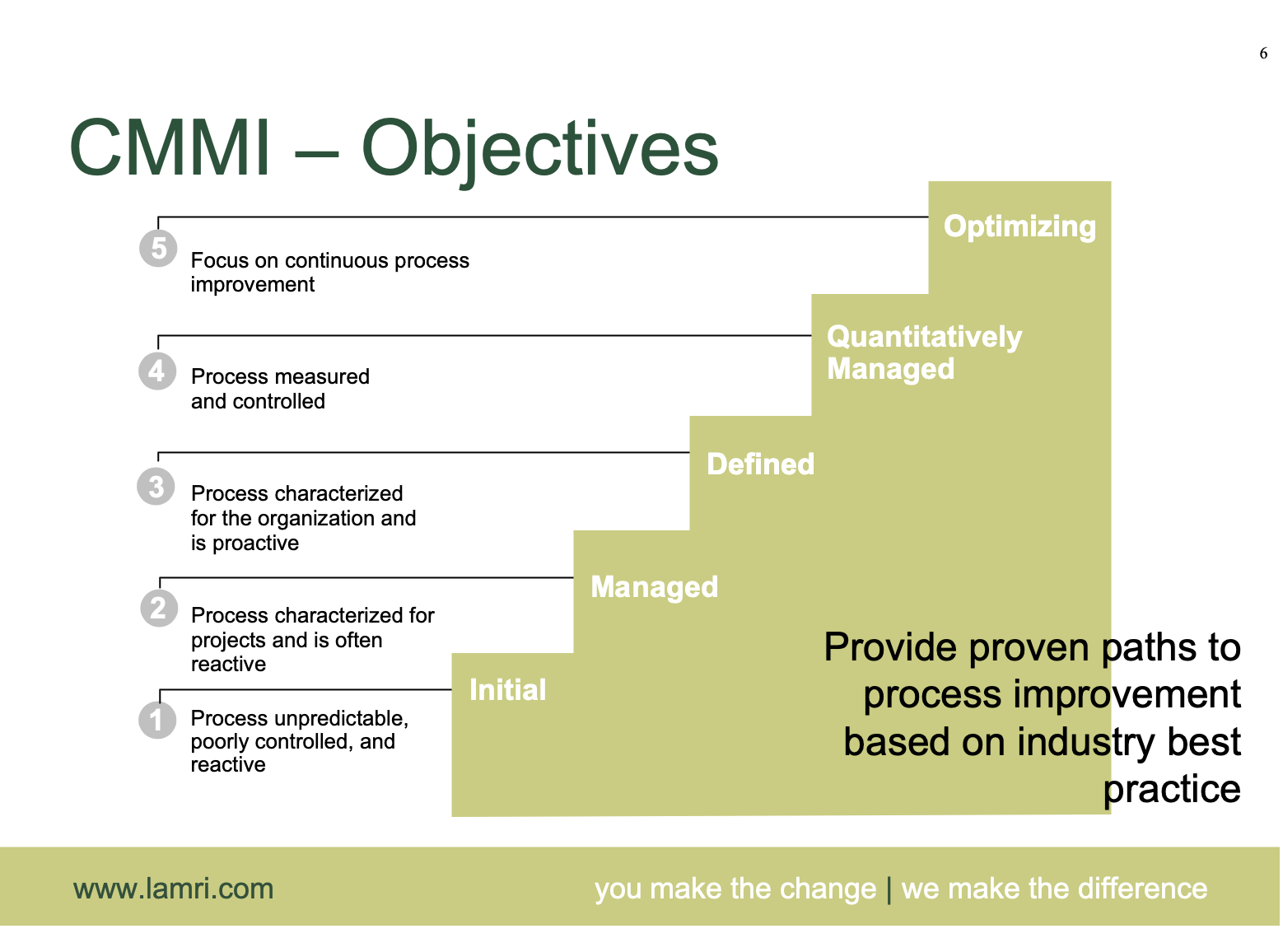 6

CMMI – Objectives

5 Focus on continuous process improvement

Optimizing

4 Process measured and controlled

Quantitatively Managed

3 Process characterized for the organization and is proactive

Defined

2 Process characterized for projects and is often reactive

Managed

1 Process unpredictable, poorly controlled, and reactive

Initial

Provide proven paths to process improvement based on industry best practice

www.lamri.com

you make the change | we make the difference